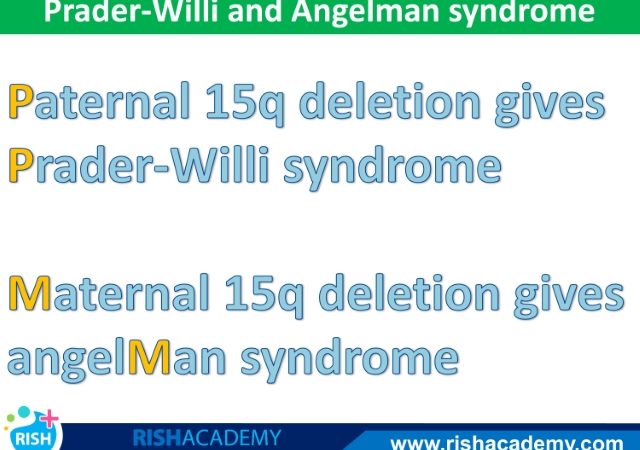 Prader-Willi and Angelman syndrome

Paternal 15q deletion gives Prader-Willi syndrome

Maternal 15q deletion gives angelMan syndrome

RISH

RISHACADEMY

www.rishacademy.com